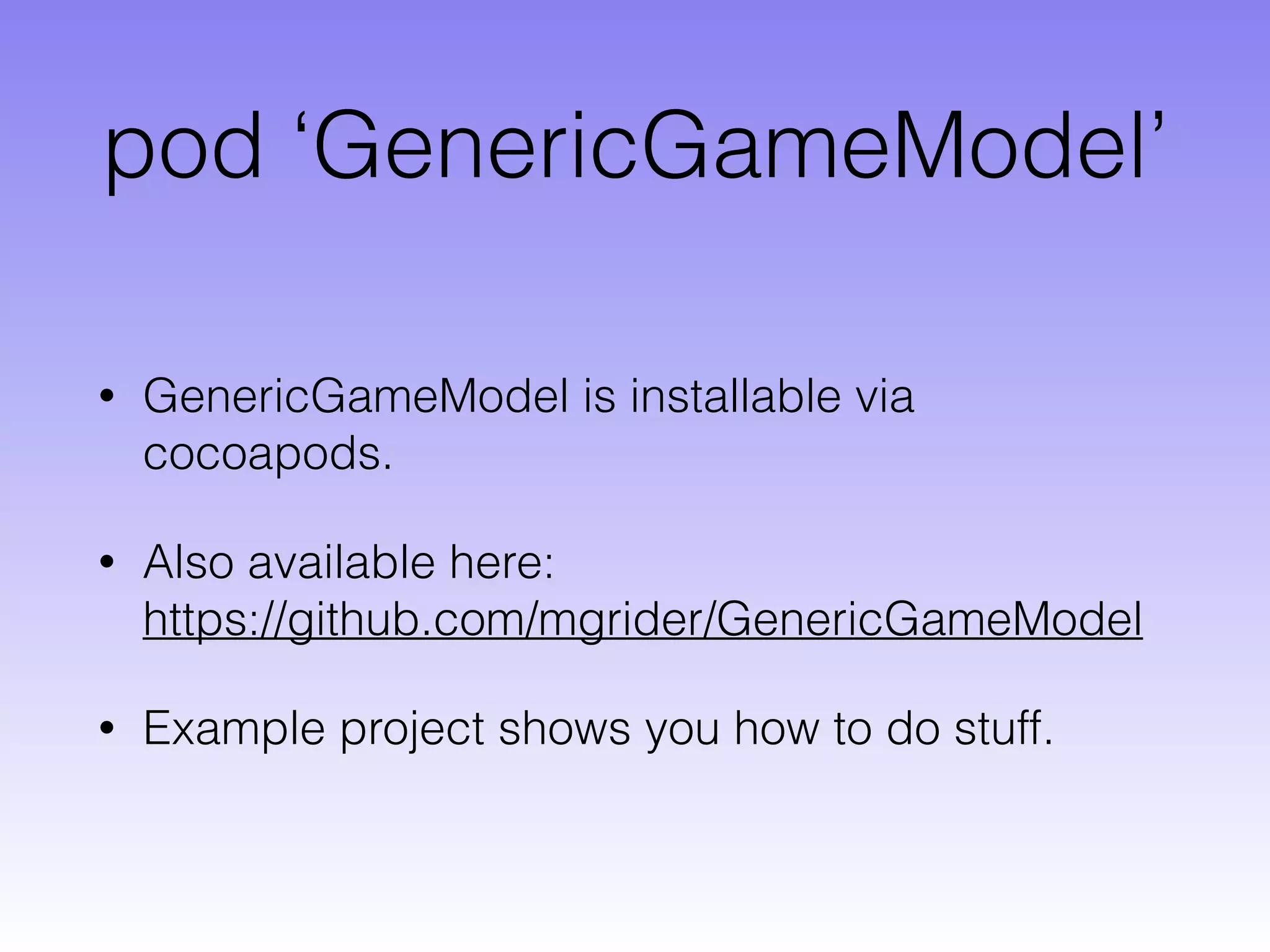 pod ‘GenericGameModel’

• GenericGameModel is installable via cocoapods.

• Also available here: https://github.com/mgrider/GenericGameModel

• Example project shows you how to do stuff.